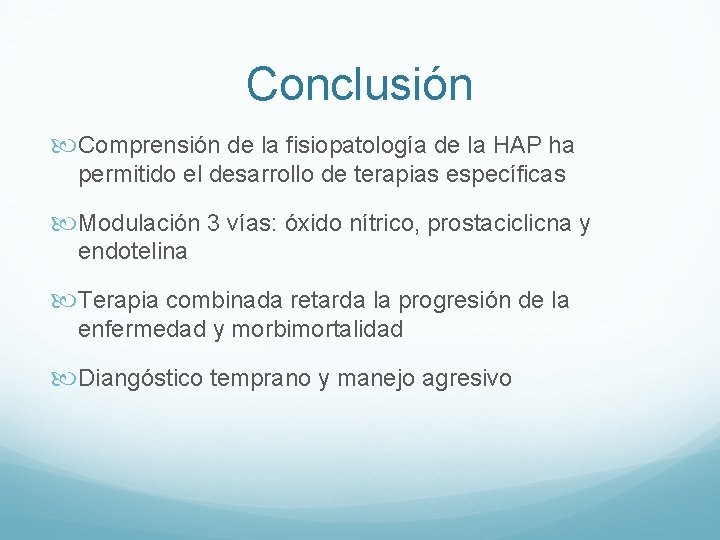 Conclusión

Comprensión de la fisiopatología de la HAP ha permitido el desarrollo de terapias específicas

Modulación 3 vías: óxido nítrico, prostaciclicna y endotelina

Terapia combinada retarda la progresión de la enfermedad y morbimortalidad

Diangóstico temprano y manejo agresivo